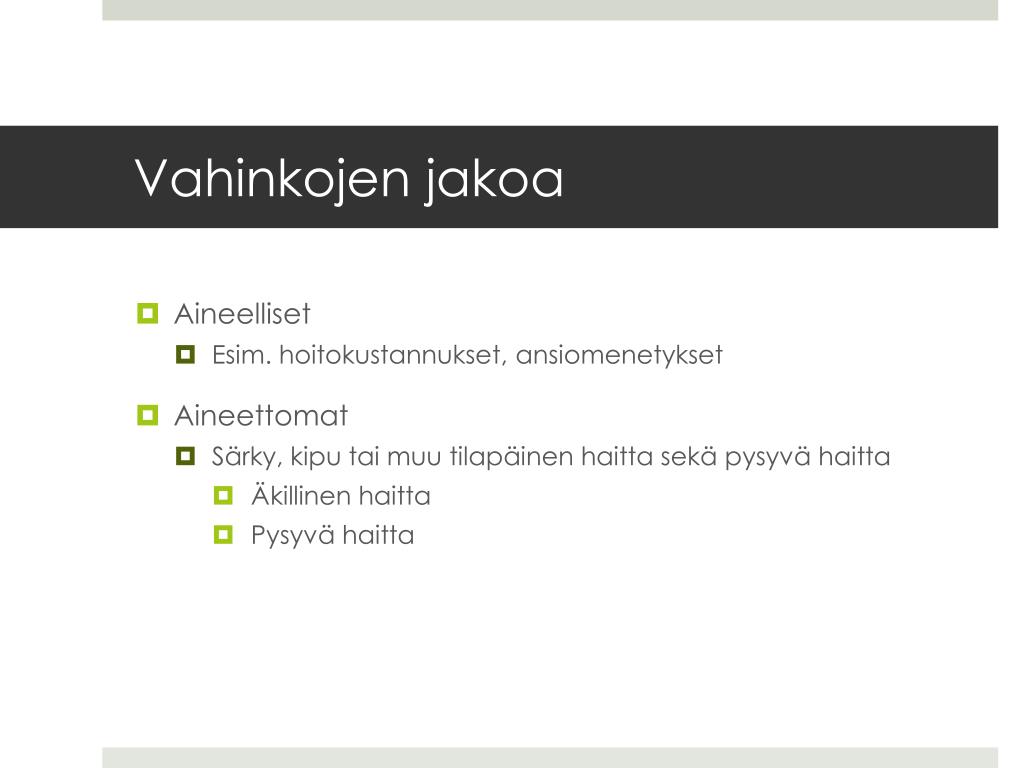 Vahinkojen jakoa

Aineelliset

Esim. hoitokustannukset, ansiomenetykset

Aineettomat

Särky, kipu tai muu tilapäinen haitta sekä pysyvä haitta

Äkillinen haitta

Pysyvä haitta